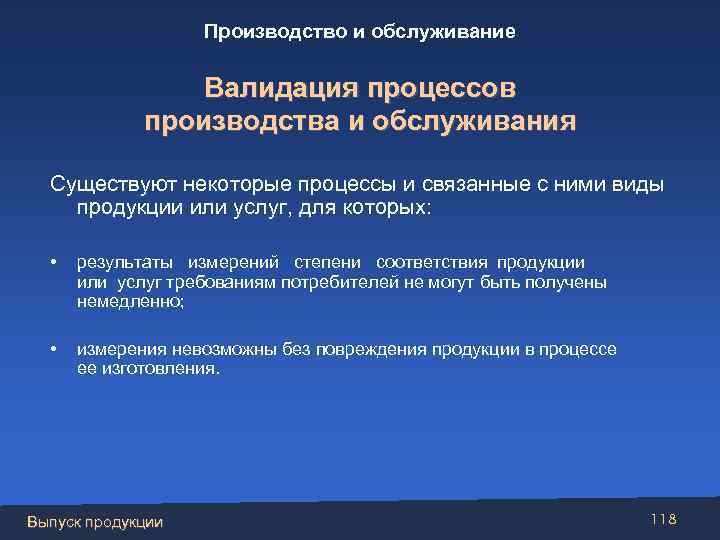 Производство и обслуживание

Валидация процессов производства и обслуживания

Существуют некоторые процессы и связанные с ними виды продукции или услуг, для которых:

• результаты измерений степени соответствия продукции или услуг требованиям потребителей не могут быть получены немедленно;

• измерения невозможны без повреждения продукции в процессе ее изготовления.

Выпуск продукции

118